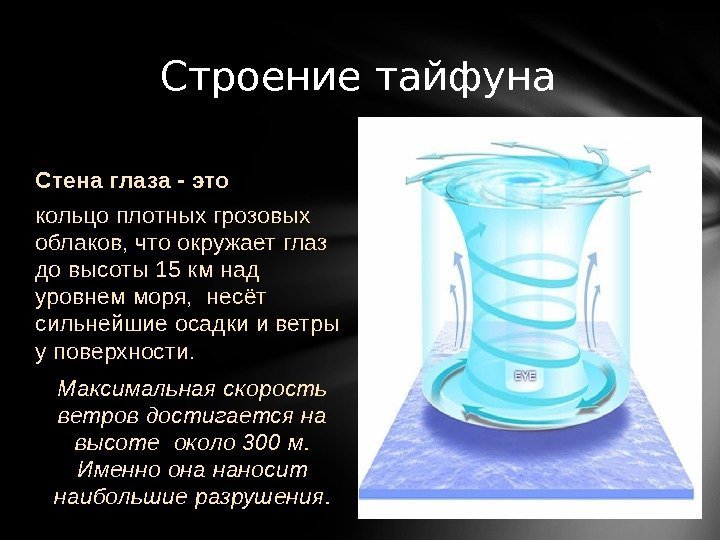 Строение тайфуна

Стена глаза - это

кольцо плотных грозовых облаков, что окружает глаз до высоты 15 км над уровнем моря,  несёт сильнейшие осадки и ветры у поверхности.

Максимальная скорость ветров достигается на высоте  около 300 м. Именно она наносит наибольшие разрушения.

EYE